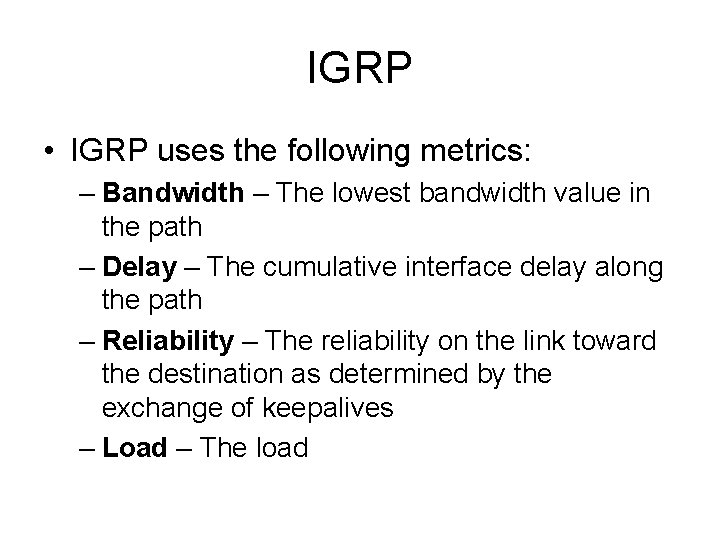 IGRP

• IGRP uses the following metrics:
– Bandwidth – The lowest bandwidth value in the path
– Delay – The cumulative interface delay along the path
– Reliability – The reliability on the link toward the destination as determined by the exchange of keepalives
– Load – The load